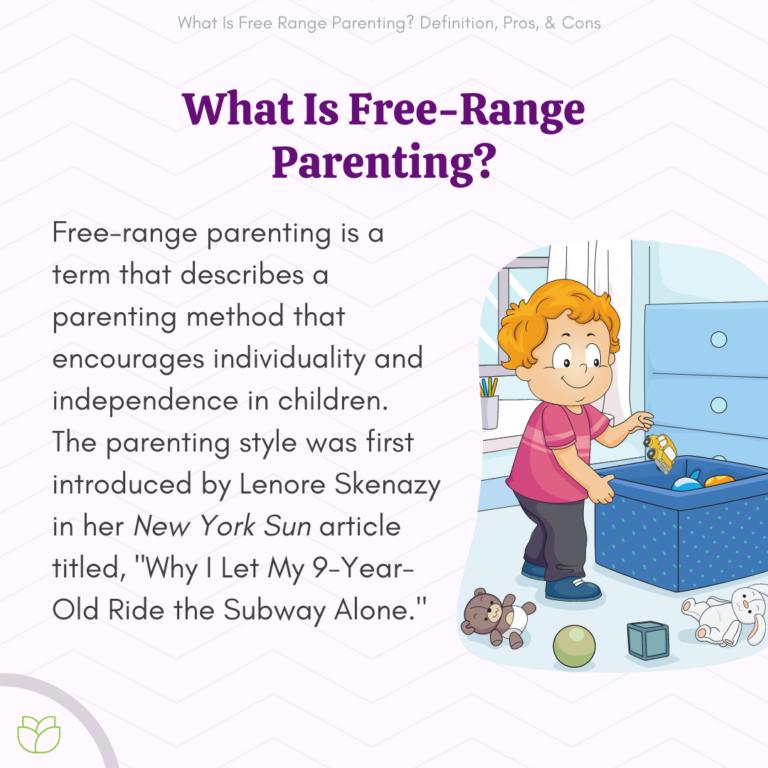 What Is Free Range Parenting? Definition, Pros, & Cons

What Is Free-Range Parenting?

Free-range parenting is a term that describes a parenting method that encourages individuality and independence in children. The parenting style was first introduced by Lenore Skenazy in her New York Sun article titled, "Why I Let My 9-Year-Old Ride the Subway Alone."